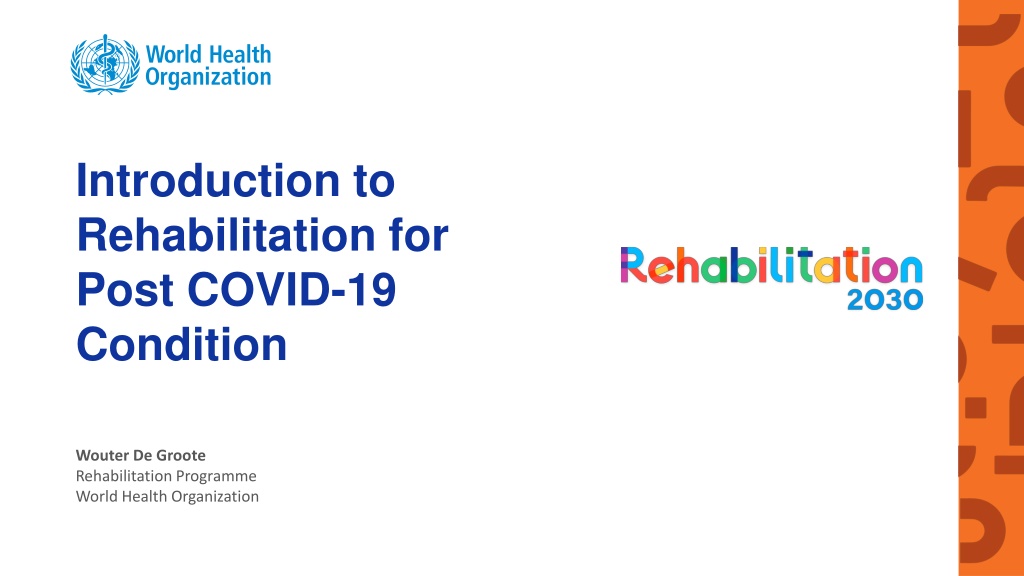 World Health Organization

Introduction to Rehabilitation for Post COVID-19 Condition

Rehabilitation 2030

Wouter De Groote
Rehabilitation Programme
World Health Organization